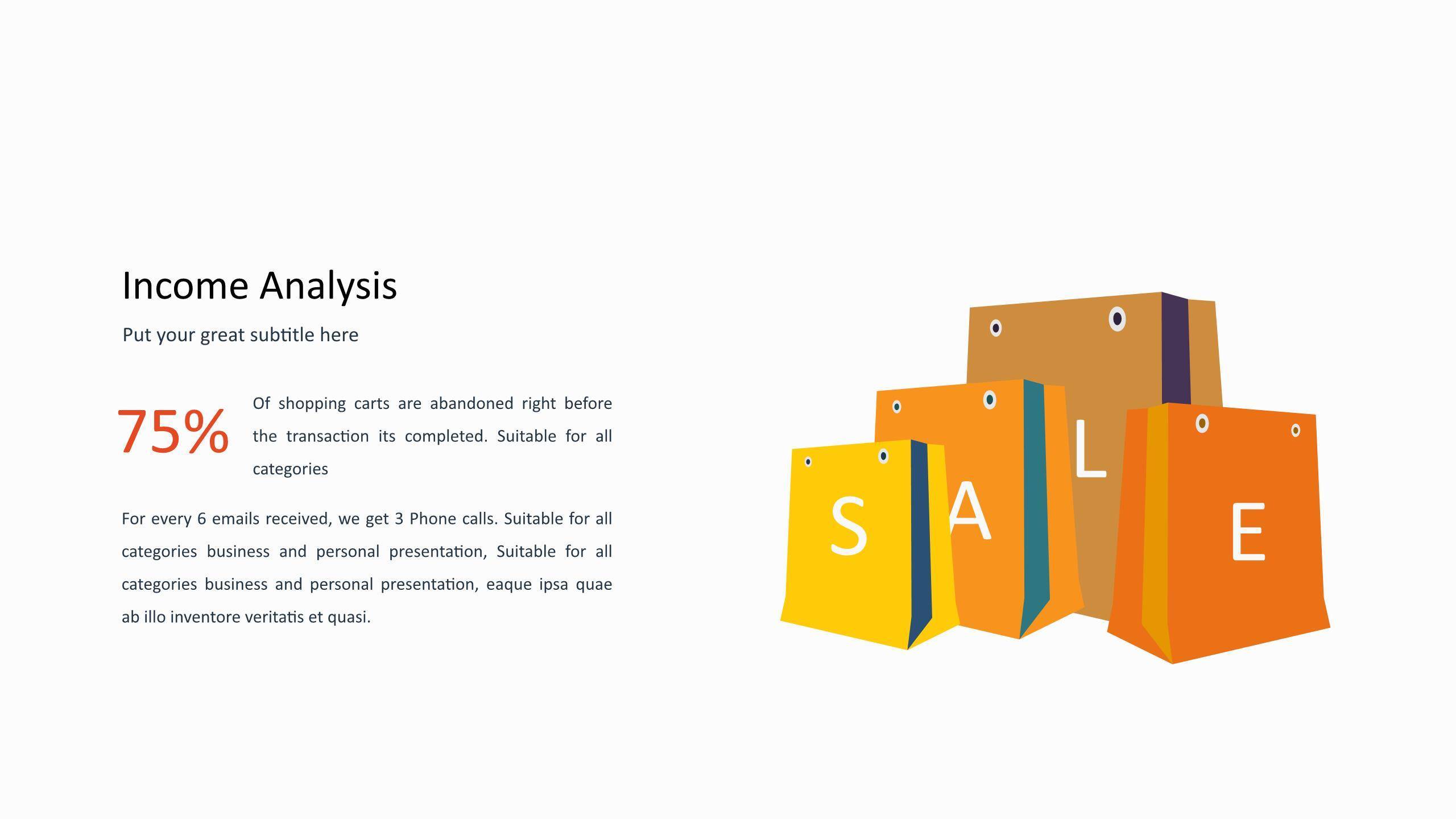 Income Analysis

Put your great subtitle here

75%

Of shopping carts are abandoned right before the transaction its completed. Suitable for all categories

For every 6 emails received, we get 3 Phone calls. Suitable for all categories business and personal presentation, Suitable for all categories business and personal presentation, eaque ipsa quae ab illo inventore veritatis et quasi.

S A L E